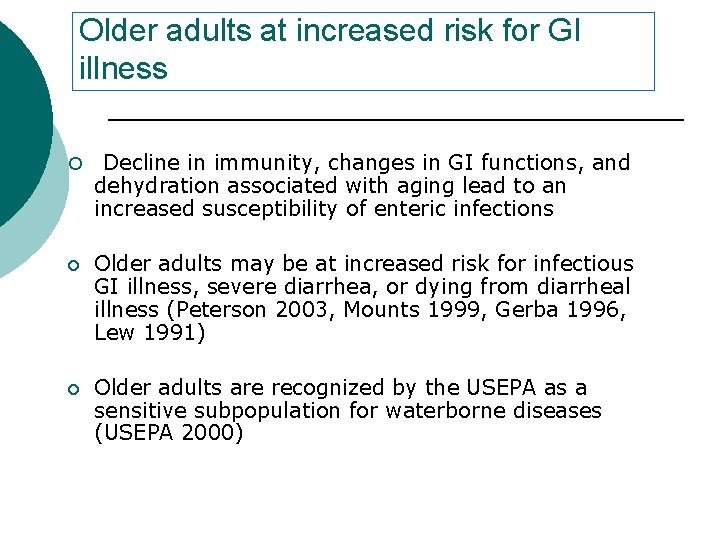 Older adults at increased risk for GI illness

Decline in immunity, changes in GI functions, and dehydration associated with aging lead to an increased susceptibility of enteric infections

Older adults may be at increased risk for infectious GI illness, severe diarrhea, or dying from diarrheal illness (Peterson 2003, Mounts 1999, Gerba 1996, Lew 1991)

Older adults are recognized by the USEPA as a sensitive subpopulation for waterborne diseases (USEPA 2000)